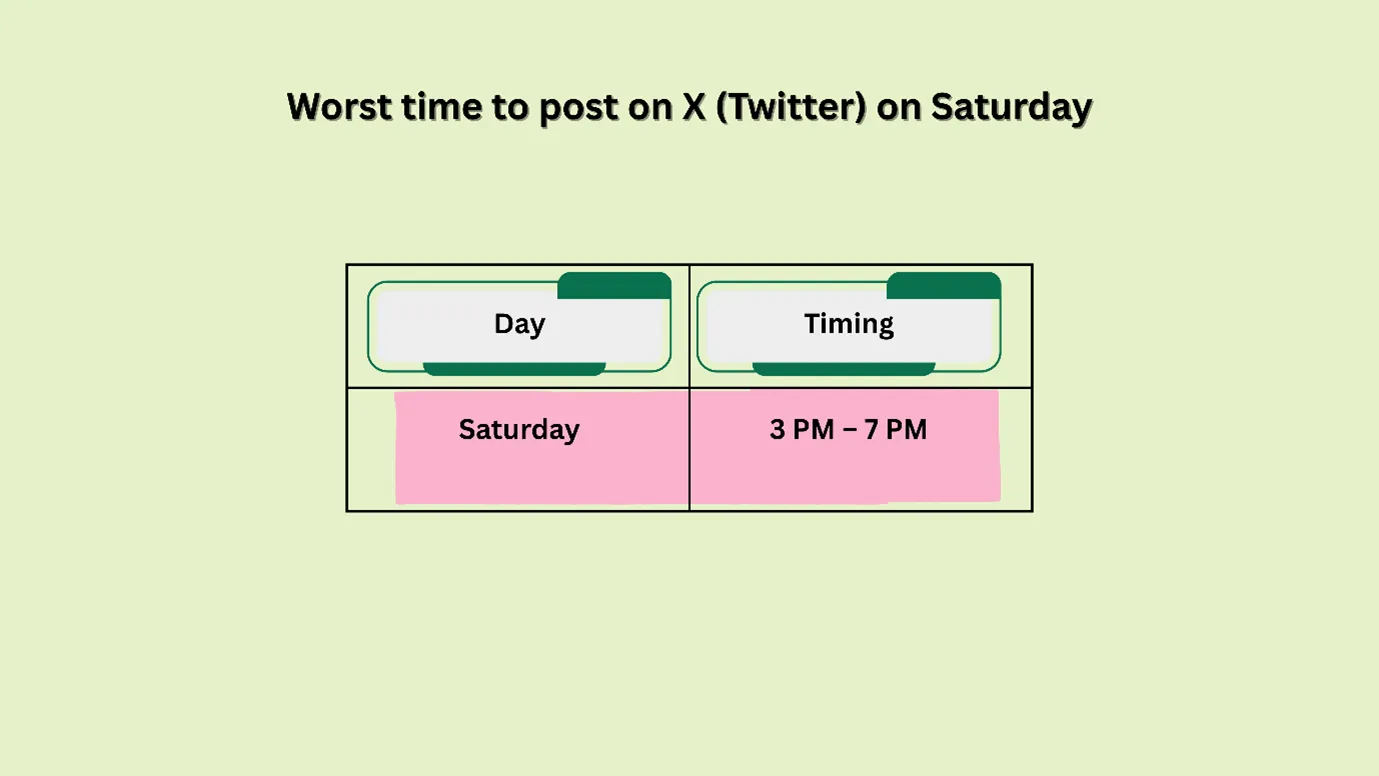 Worst time to post on X (Twitter) on Saturday

| Day | Timing |
|---|---|
| Saturday | 3 PM – 7 PM |